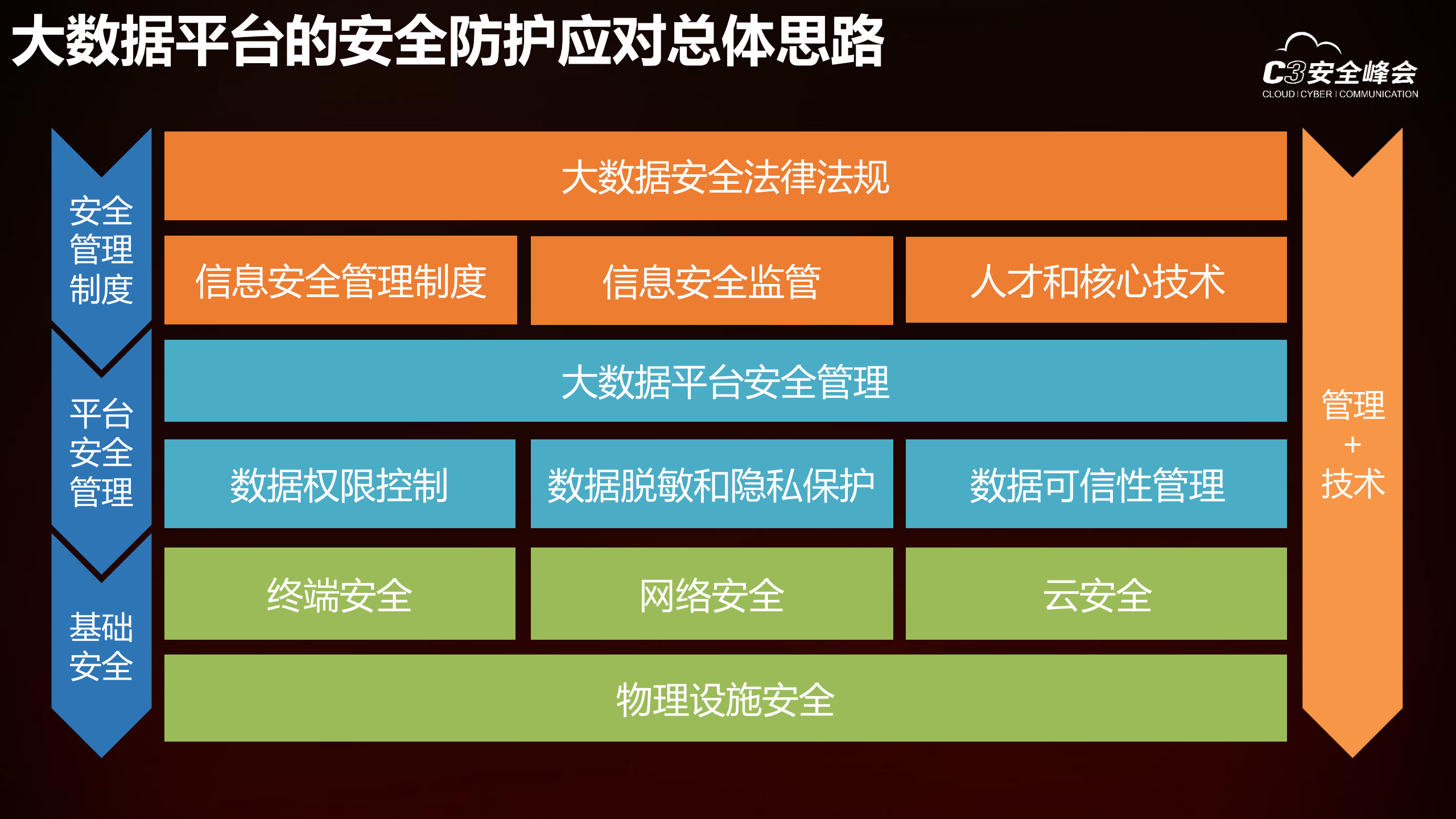 大数据平台的安全防护应对总体思路

C3安全峰会
CLOUD | CYBER | COMMUNICATION

安全管理制度

大数据安全法律法规

信息安全管理制度

信息安全监管

人才和核心技术

平台安全管理

大数据平台安全管理

数据权限控制

数据脱敏和隐私保护

数据可信性管理

基础安全

终端安全

网络安全

云安全

物理设施安全

管理
+
技术